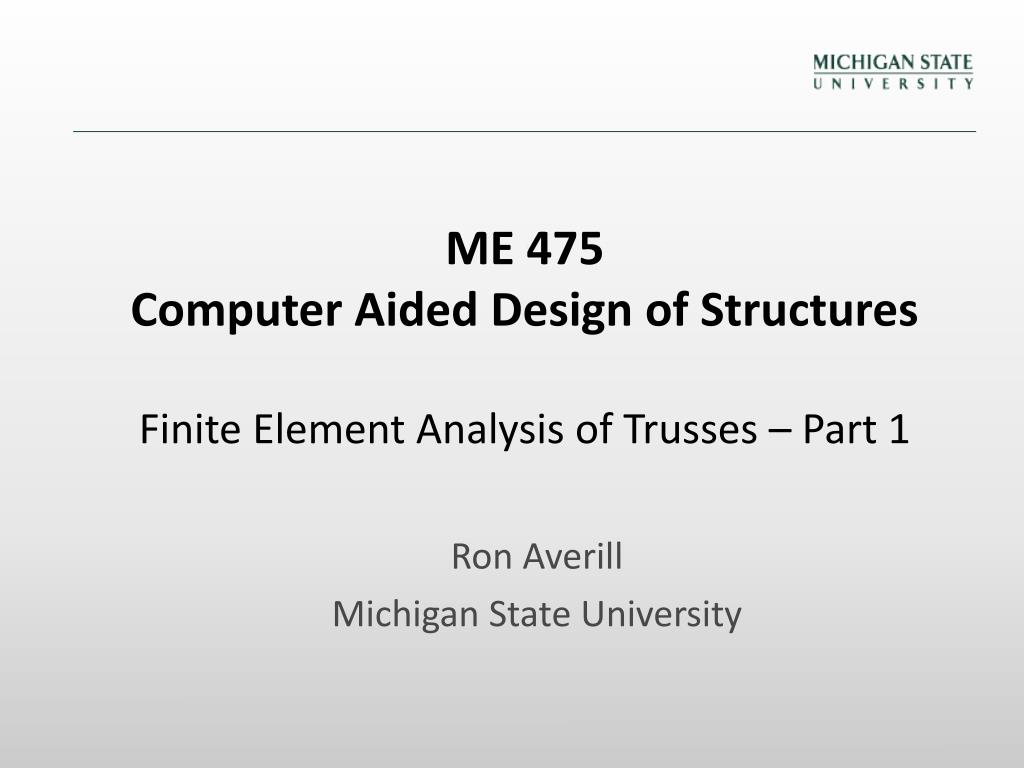 MICHIGAN STATE
UNIVERSITY

ME 475
Computer Aided Design of Structures

Finite Element Analysis of Trusses – Part 1

Ron Averill
Michigan State University